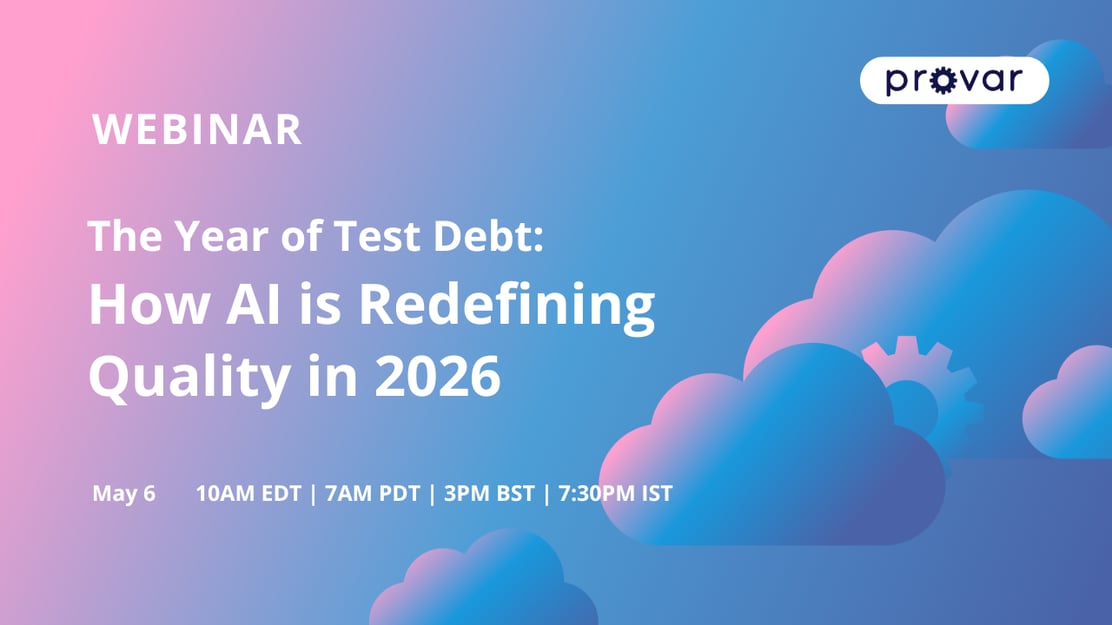 provar

WEBINAR

The Year of Test Debt:
How AI is Redefining Quality in 2026

May 6 10AM EDT | 7AM PDT | 3PM BST | 7:30PM IST